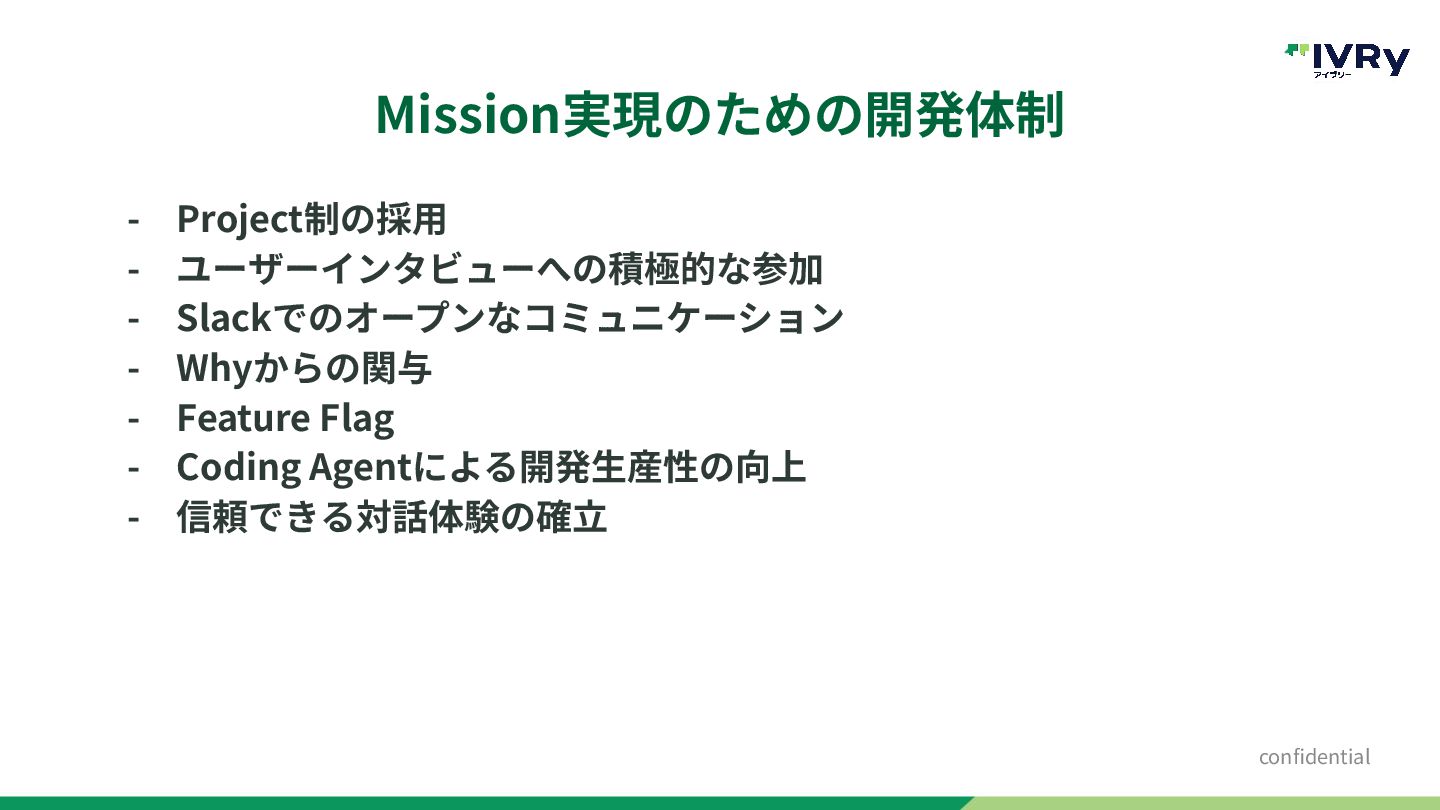 IVRy
アイブリー

Mission実現のための開発体制

- Project制の採用
- ユーザーインタビューへの積極的な参加
- Slackでのオープンなコミュニケーション
- Whyからの関与
- Feature Flag
- Coding Agentによる開発生産性の向上
- 信頼できる対話体験の確立

confidential